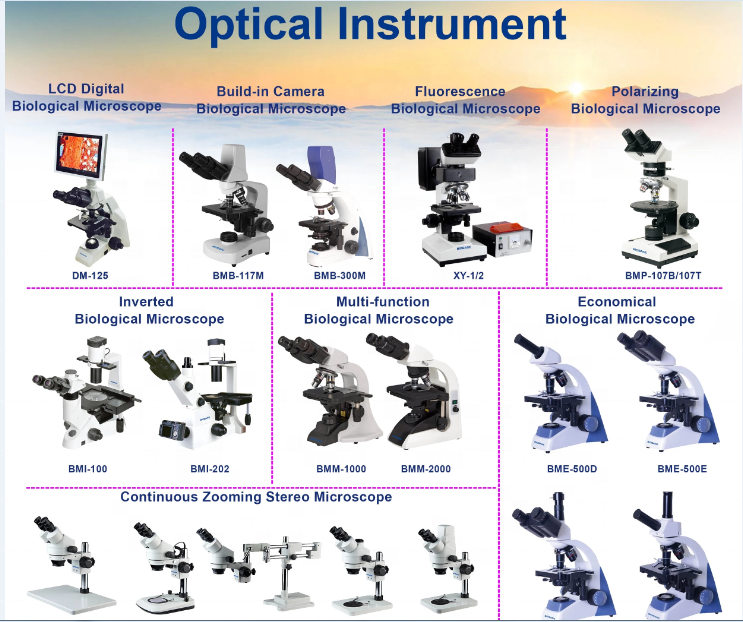 Optical Instrument

LCD Digital Biological Microscope

DM-125

Build-in Camera Biological Microscope

BMB-117M

BMB-300M

Fluorescence Biological Microscope

XY-1/2

Polarizing Biological Microscope

BMP-107B/107T

Inverted Biological Microscope

BMI-100

BMI-202

Multi-function Biological Microscope

BMM-1000

BMM-2000

Economical Biological Microscope

BME-500D

BME-500E

Continuous Zooming Stereo Microscope